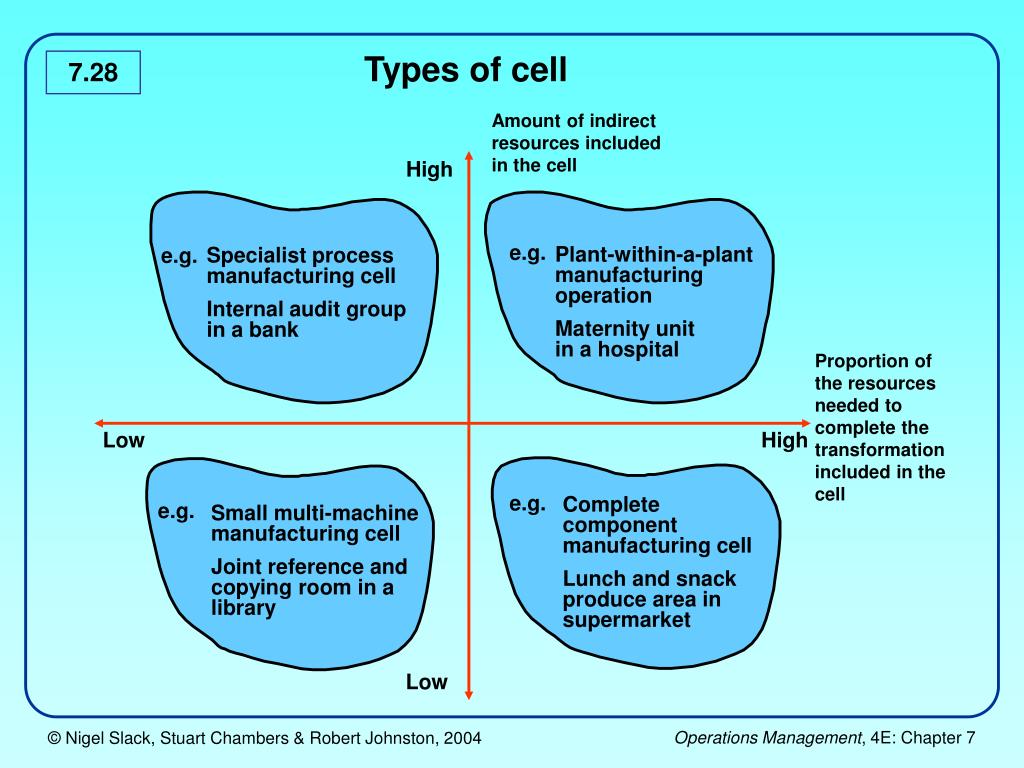 7.28

Types of cell

Amount of indirect resources included in the cell

High

e.g. Specialist process manufacturing cell

Internal audit group in a bank

e.g. Plant-within-a-plant manufacturing operation

Maternity unit in a hospital

Proportion of the resources needed to complete the transformation included in the cell

Low

High

e.g. Small multi-machine manufacturing cell

Joint reference and copying room in a library

e.g. Complete component manufacturing cell

Lunch and snack produce area in supermarket

Low

© Nigel Slack, Stuart Chambers & Robert Johnston, 2004

Operations Management, 4E: Chapter 7